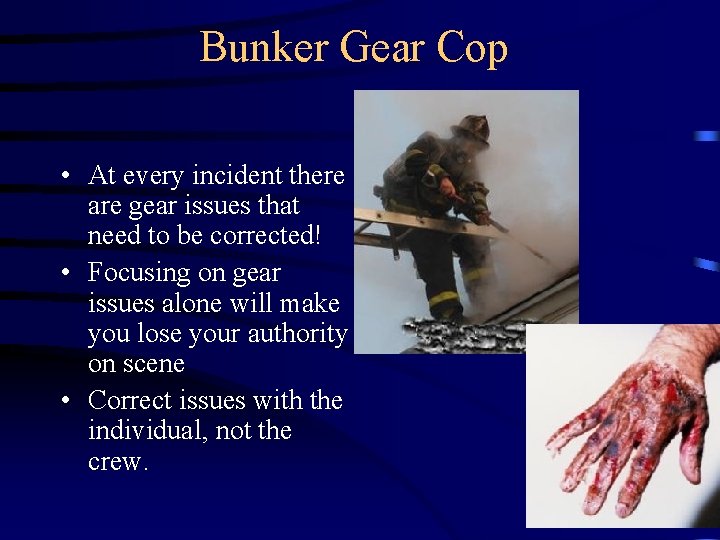 Bunker Gear Cop

• At every incident there are gear issues that need to be corrected!
• Focusing on gear issues alone will make you lose your authority on scene
• Correct issues with the individual, not the crew.